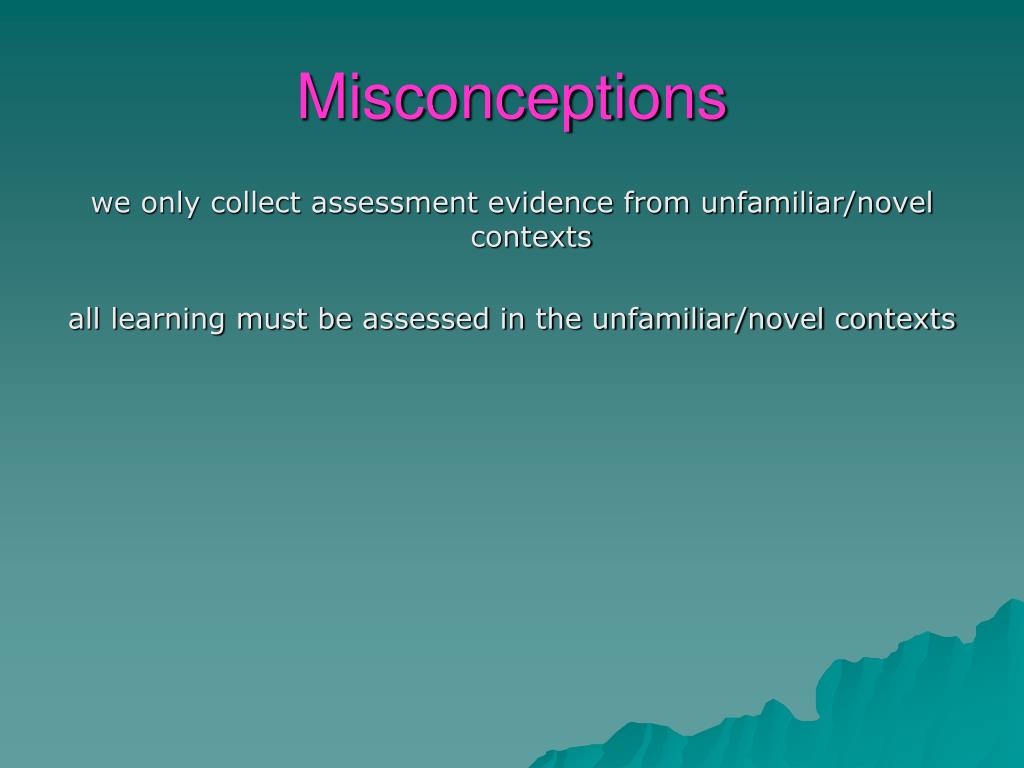 Misconceptions

we only collect assessment evidence from unfamiliar/novel contexts

all learning must be assessed in the unfamiliar/novel contexts